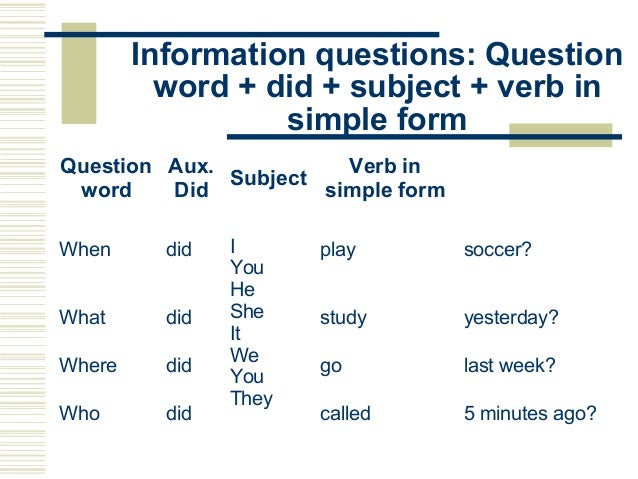 Information questions: Question word + did + subject + verb in simple form

| Question word | Aux. Did | Subject | Verb in simple form | |
|---|---|---|---|---|
| When | did | I You He She It We You They | play | soccer? |
| What | did | | study | yesterday? |
| Where | did | | go | last week? |
| Who | did | | called | 5 minutes ago? |